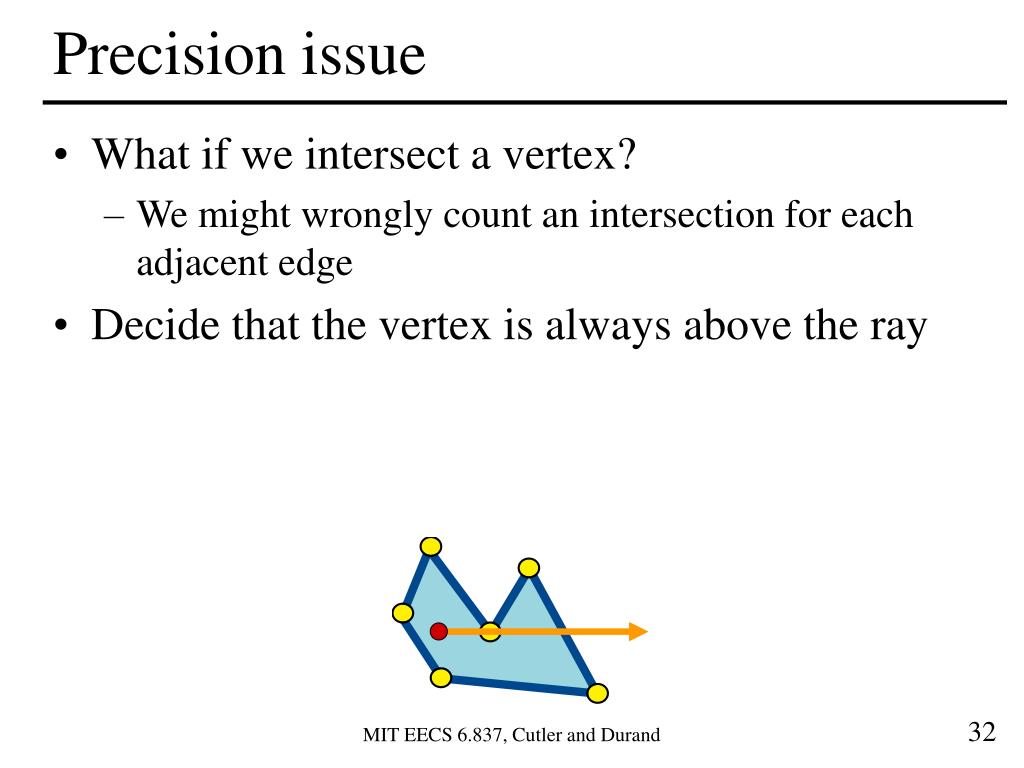 Precision issue

• What if we intersect a vertex?
– We might wrongly count an intersection for each adjacent edge
• Decide that the vertex is always above the ray

MIT EECS 6.837, Cutler and Durand

32